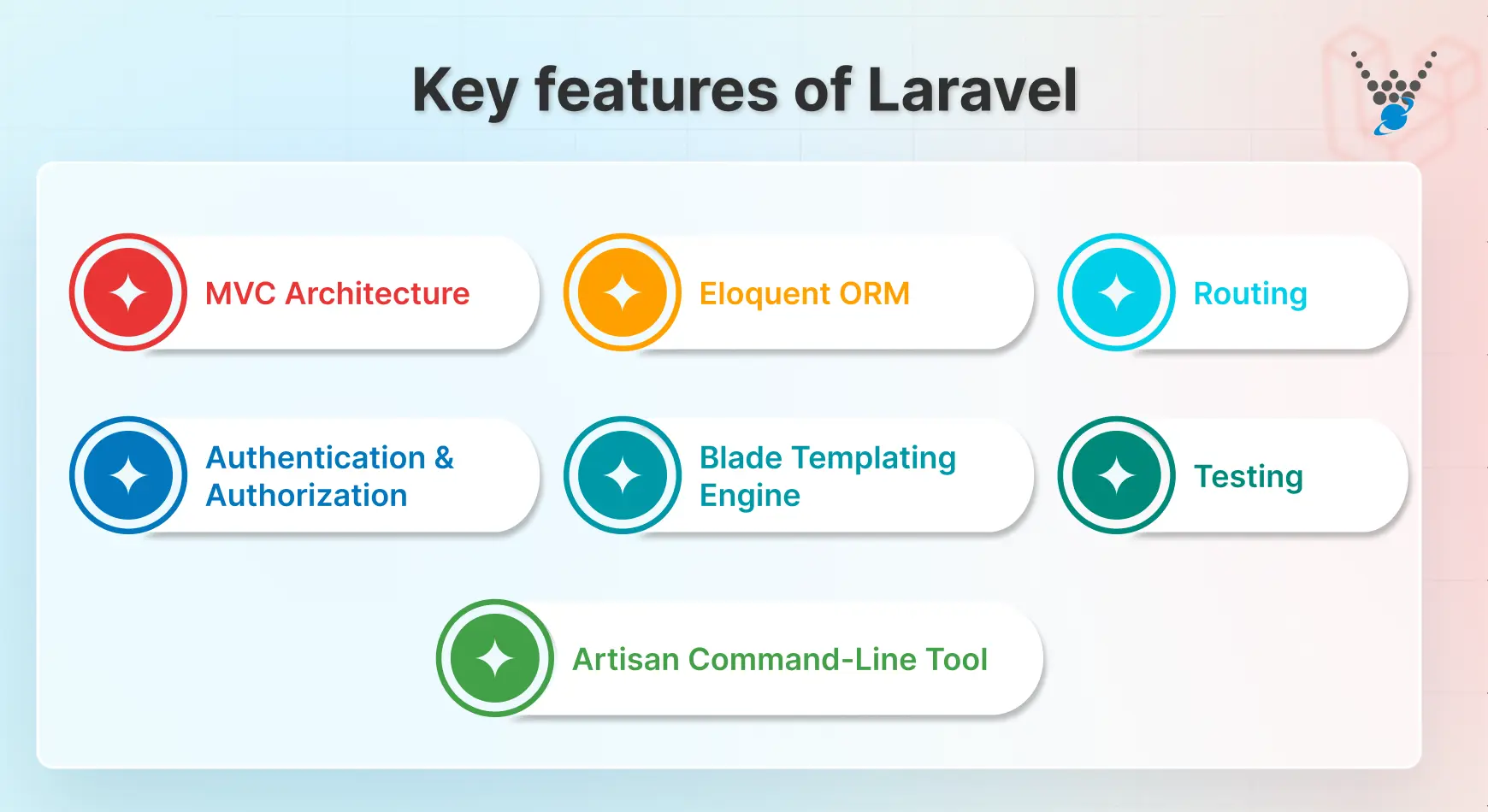 Key features of Laravel

MVC Architecture

Eloquent ORM

Routing

Authentication & Authorization

Blade Templating Engine

Testing

Artisan Command-Line Tool